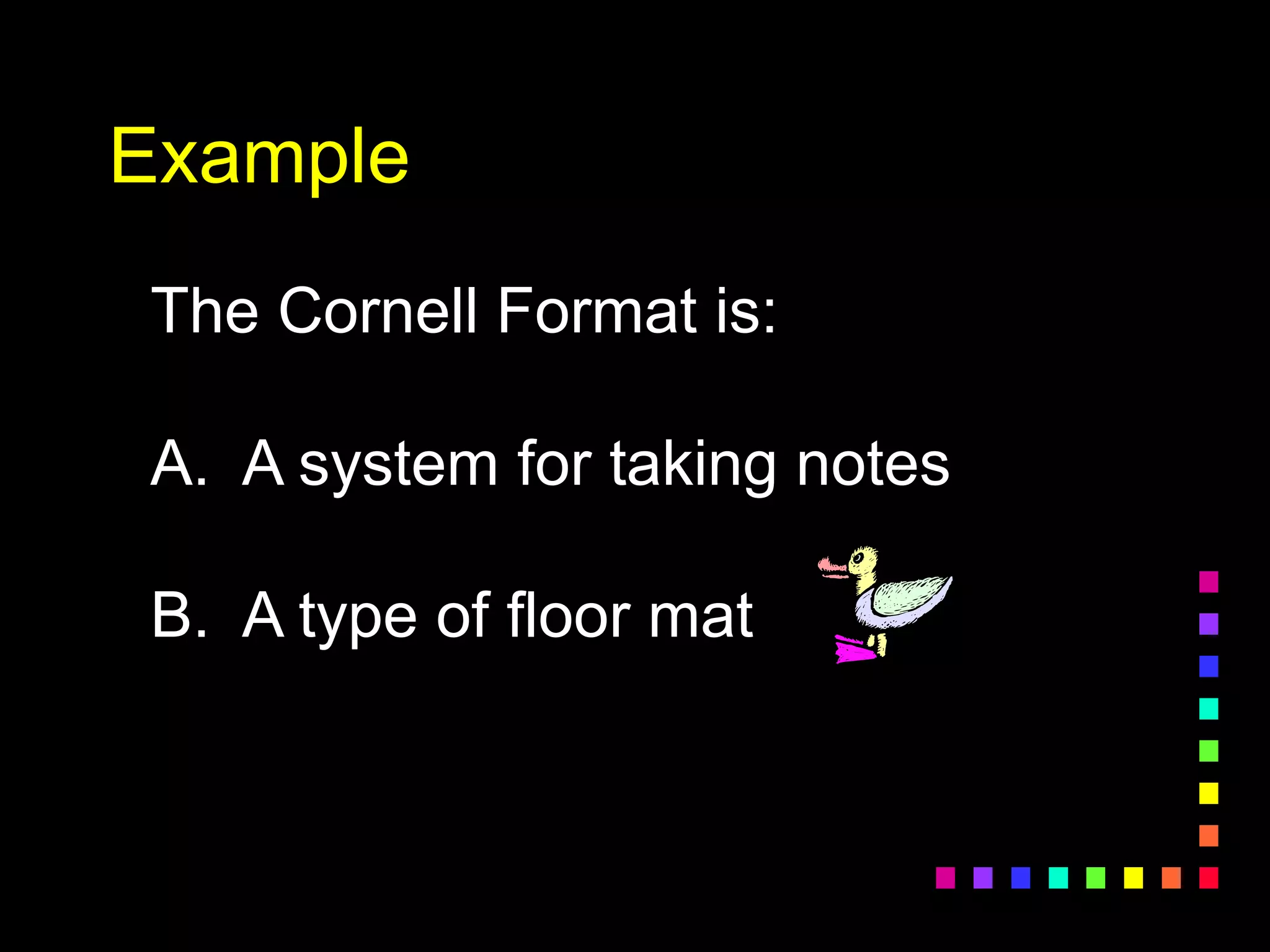 Example

The Cornell Format is:

A. A system for taking notes

B. A type of floor mat